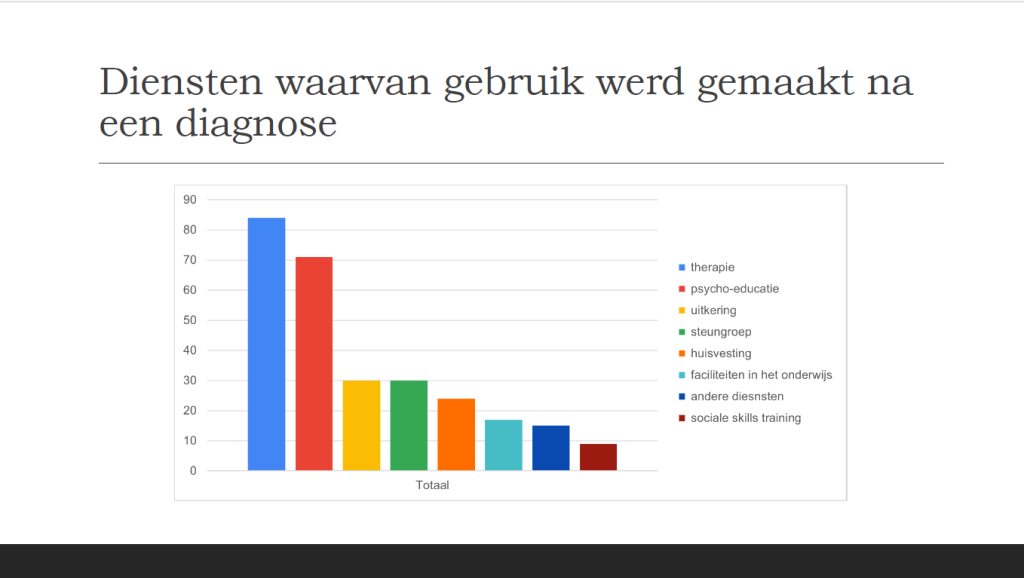 Diensten waarvan gebruik werd gemaakt na een diagnose

90
80
70
60
50
40
30
20
10
0

Totaal

therapie
psycho-educatie
uitkering
steungroep
huisvesting
faciliteiten in het onderwijs
andere diesnsten
sociale skills training